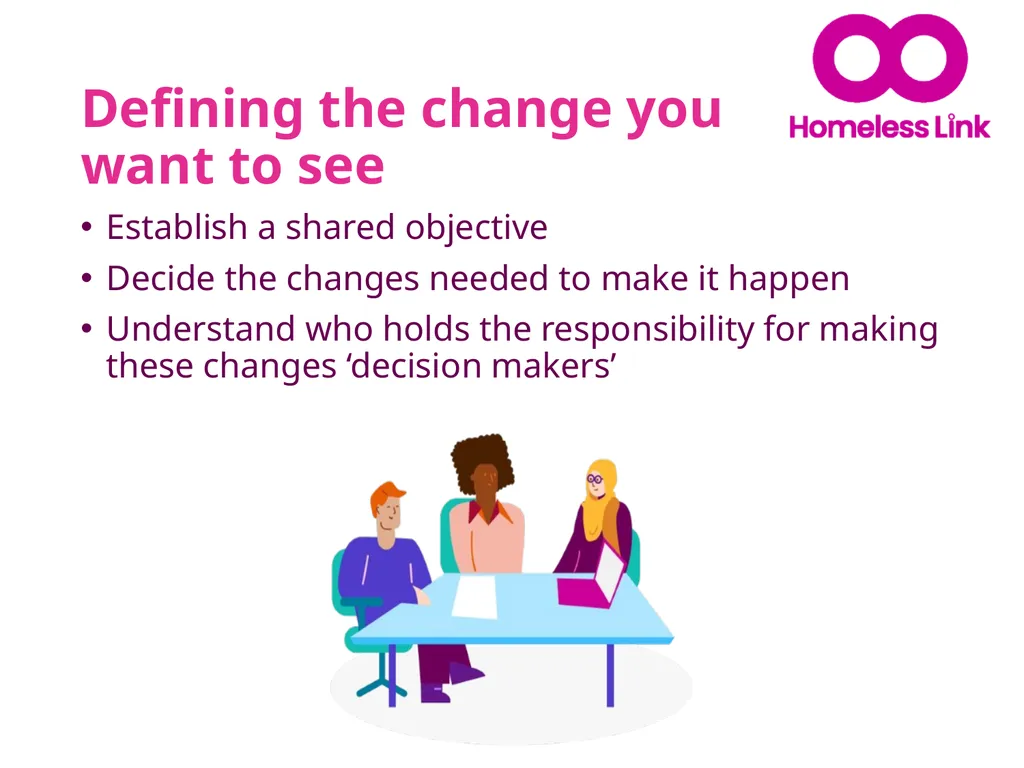 Homeless Link

Defining the change you want to see

• Establish a shared objective
• Decide the changes needed to make it happen
• Understand who holds the responsibility for making these changes ‘decision makers’